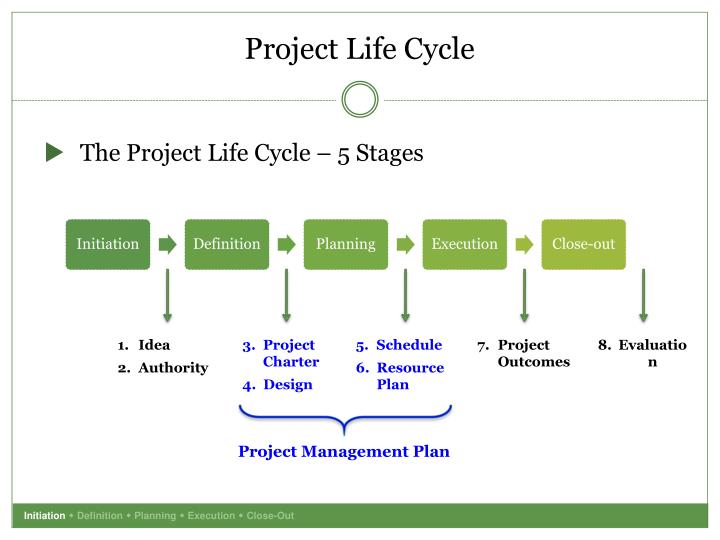 Project Life Cycle

The Project Life Cycle – 5 Stages

Initiation

Definition

Planning

Execution

Close-out

1. Idea
2. Authority

3. Project Charter
4. Design

5. Schedule
6. Resource Plan

7. Project Outcomes

8. Evaluation

Project Management Plan

Initiation • Definition • Planning • Execution • Close-Out